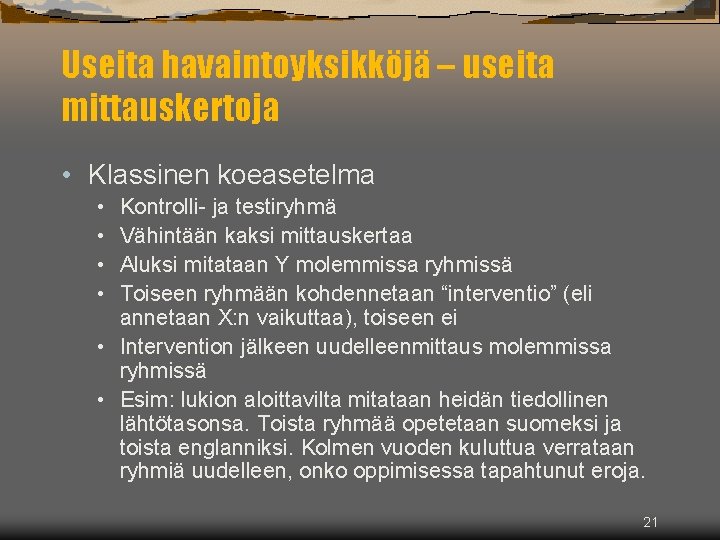 Useita havaintoyksikköjä – useita mittauskertoja

• Klassinen koeasetelma
  • Kontrolli- ja testiryhmä
  • Vähintään kaksi mittauskertaa
  • Aluksi mitataan Y molemmissa ryhmissä
  • Toiseen ryhmään kohdennetaan “interventio” (eli annetaan X:n vaikuttaa), toiseen ei
  • Intervention jälkeen uudelleenmittaus molemmissa ryhmissä
  • Esim: lukion aloittavilta mitataan heidän tiedollinen lähtötasonsa. Toista ryhmää opetetaan suomeksi ja toista englanniksi. Kolmen vuoden kuluttua verrataan ryhmiä uudelleen, onko oppimisessa tapahtunut eroja.

21